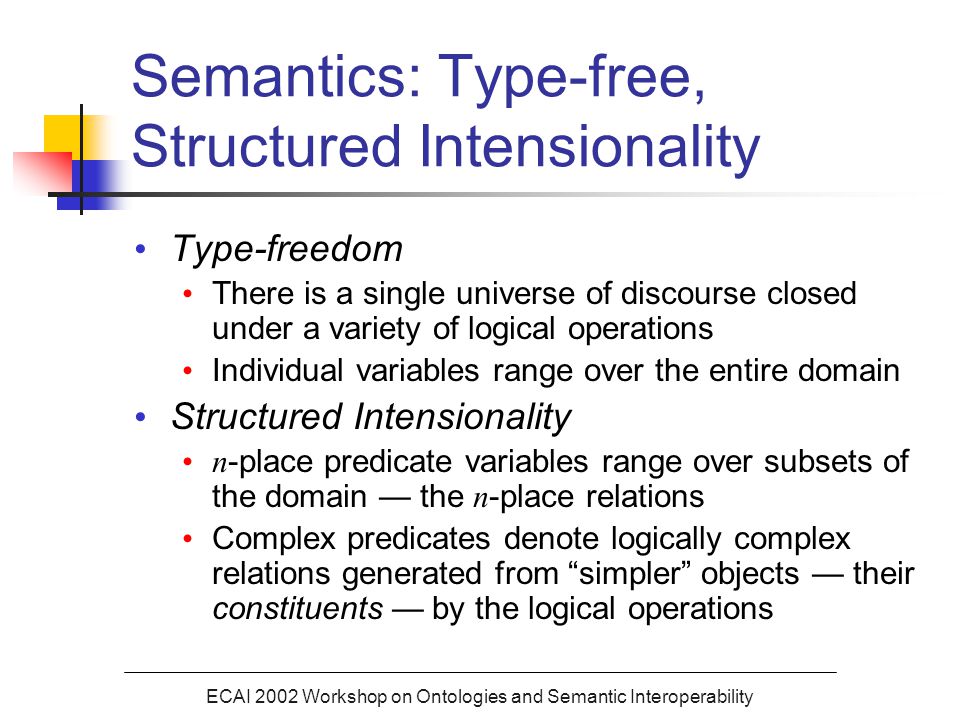 Semantics: Type-free, Structured Intensionality

• Type-freedom
  • There is a single universe of discourse closed under a variety of logical operations
  • Individual variables range over the entire domain
• Structured Intensionality
  • $n$-place predicate variables range over subsets of the domain — the $n$-place relations
  • Complex predicates denote logically complex relations generated from “simpler” objects — their constituents — by the logical operations

ECAI 2002 Workshop on Ontologies and Semantic Interoperability